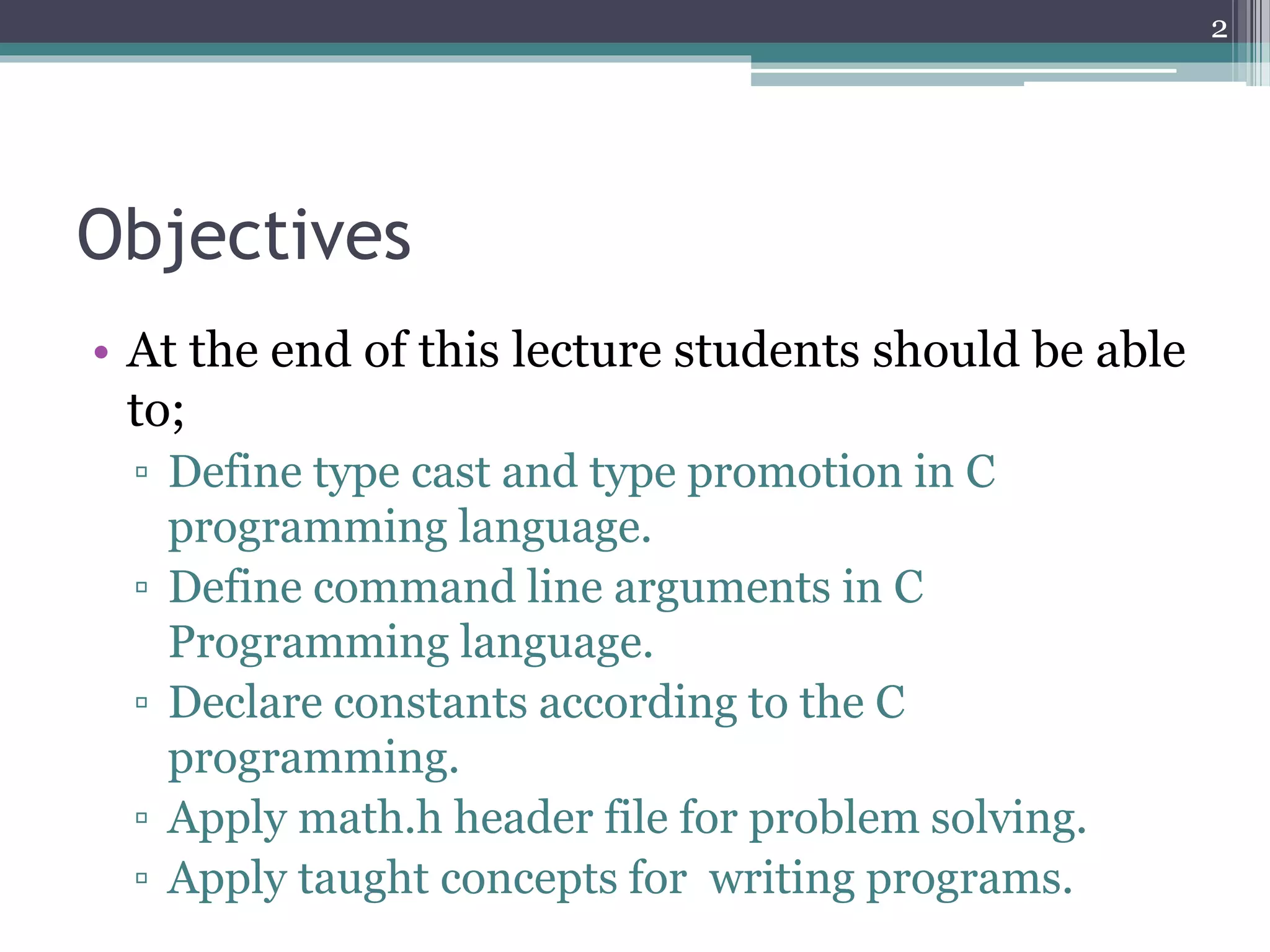 2

Objectives

• At the end of this lecture students should be able to;
▫ Define type cast and type promotion in C programming language.
▫ Define command line arguments in C Programming language.
▫ Declare constants according to the C programming.
▫ Apply math.h header file for problem solving.
▫ Apply taught concepts for writing programs.